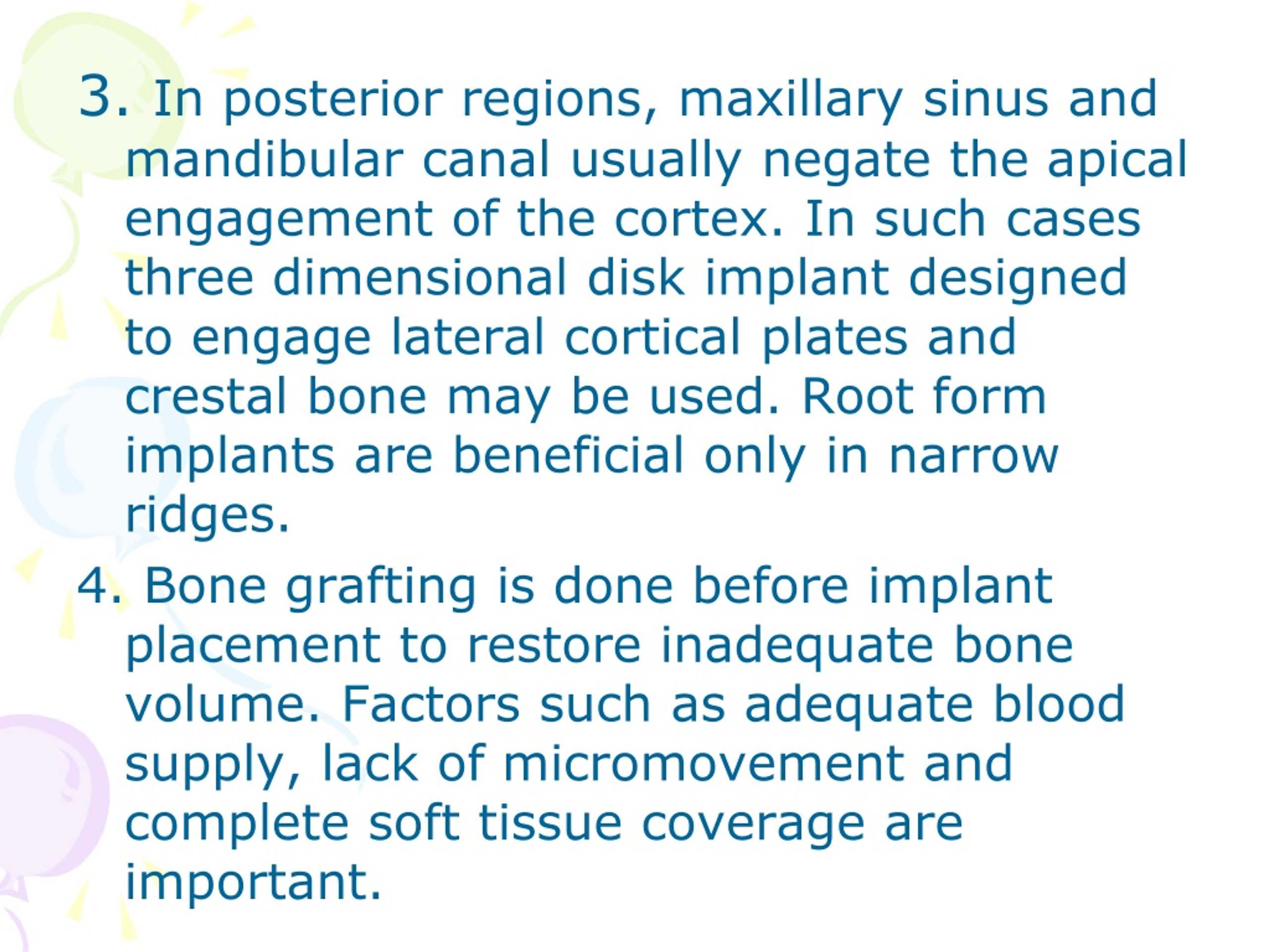 3. In posterior regions, maxillary sinus and mandibular canal usually negate the apical engagement of the cortex. In such cases three dimensional disk implant designed to engage lateral cortical plates and crestal bone may be used. Root form implants are beneficial only in narrow ridges.

4. Bone grafting is done before implant placement to restore inadequate bone volume. Factors such as adequate blood supply, lack of micromovement and complete soft tissue coverage are important.